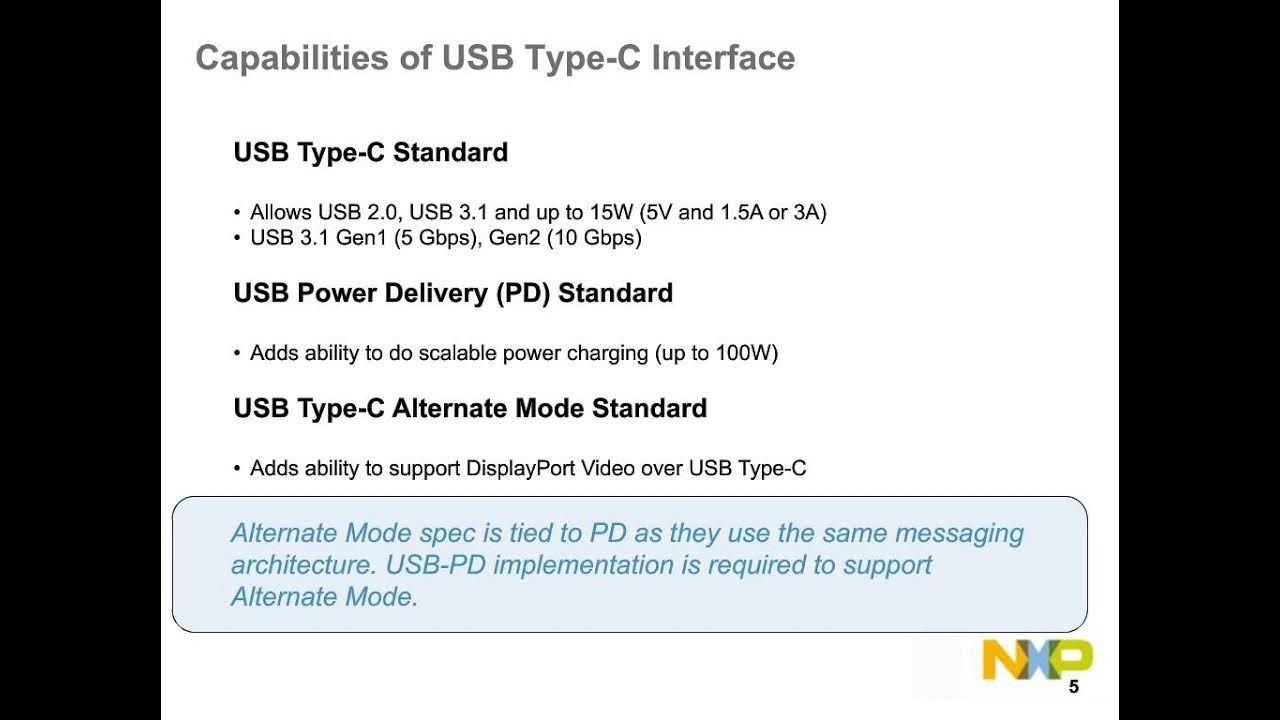 Capabilities of USB Type-C Interface

USB Type-C Standard

• Allows USB 2.0, USB 3.1 and up to 15W (5V and 1.5A or 3A)
• USB 3.1 Gen1 (5 Gbps), Gen2 (10 Gbps)

USB Power Delivery (PD) Standard

• Adds ability to do scalable power charging (up to 100W)

USB Type-C Alternate Mode Standard

• Adds ability to support DisplayPort Video over USB Type-C

Alternate Mode spec is tied to PD as they use the same messaging architecture. USB-PD implementation is required to support Alternate Mode.

NXP

5